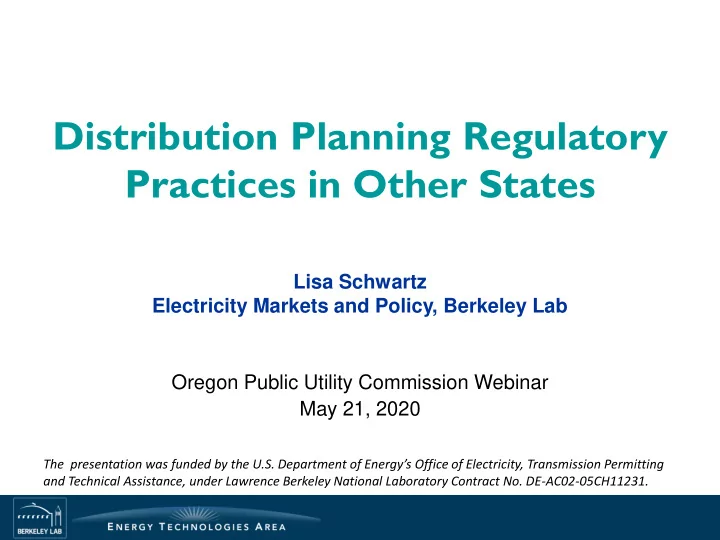 Distribution Planning Regulatory Practices in Other States

Lisa Schwartz
Electricity Markets and Policy, Berkeley Lab

Oregon Public Utility Commission Webinar
May 21, 2020

The presentation was funded by the U.S. Department of Energy's Office of Electricity, Transmission Permitting and Technical Assistance, under Lawrence Berkeley National Laboratory Contract No. DE-AC02-05CH11231.

BERKELEY LAB

ENERGY TECHNOLOGIES AREA